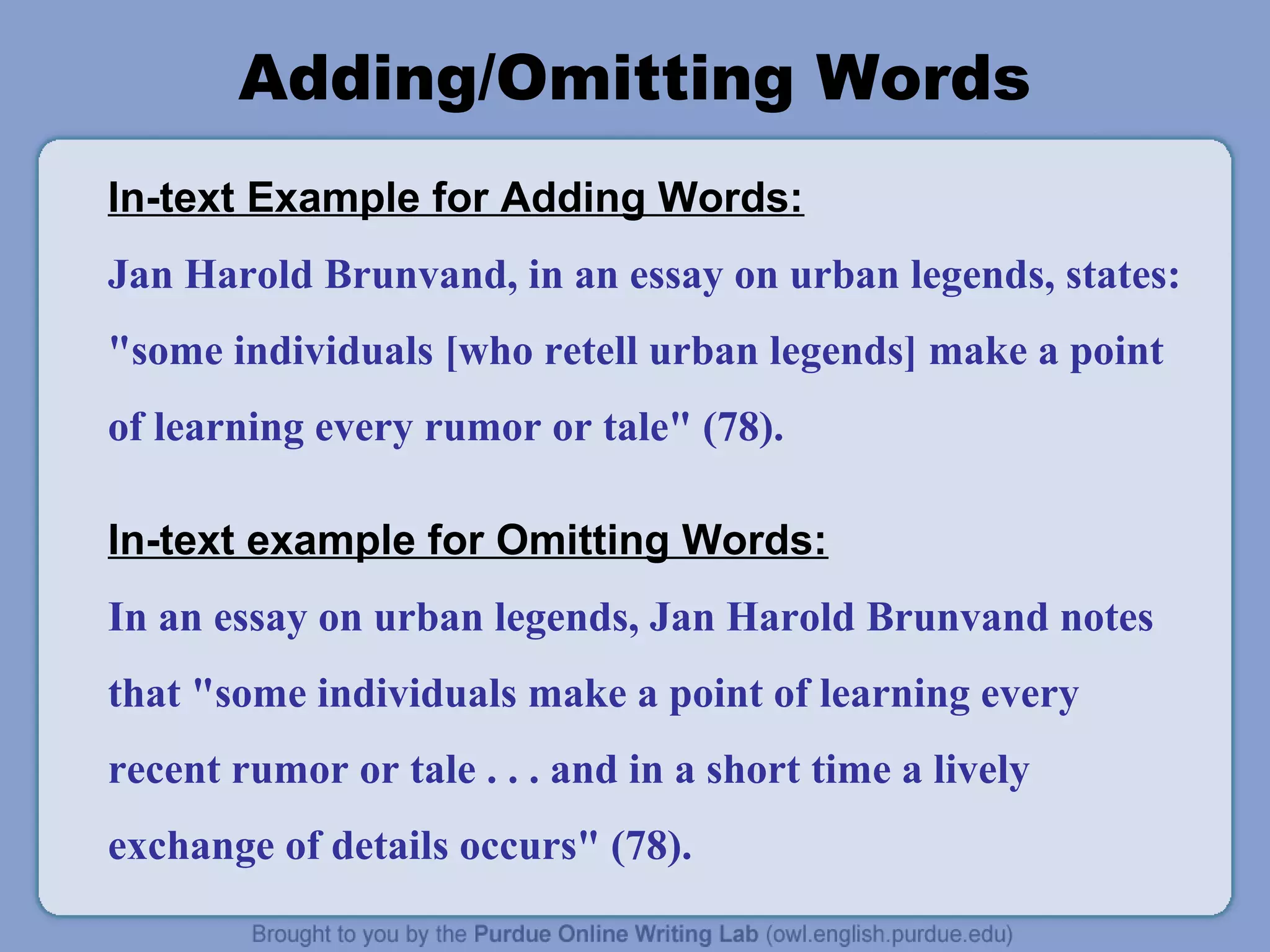 Adding/Omitting Words

In-text Example for Adding Words:

Jan Harold Brunvand, in an essay on urban legends, states: "some individuals [who retell urban legends] make a point of learning every rumor or tale" (78).

In-text example for Omitting Words:

In an essay on urban legends, Jan Harold Brunvand notes that "some individuals make a point of learning every recent rumor or tale . . . and in a short time a lively exchange of details occurs" (78).

Brought to you by the Purdue Online Writing Lab (owl.english.purdue.edu)